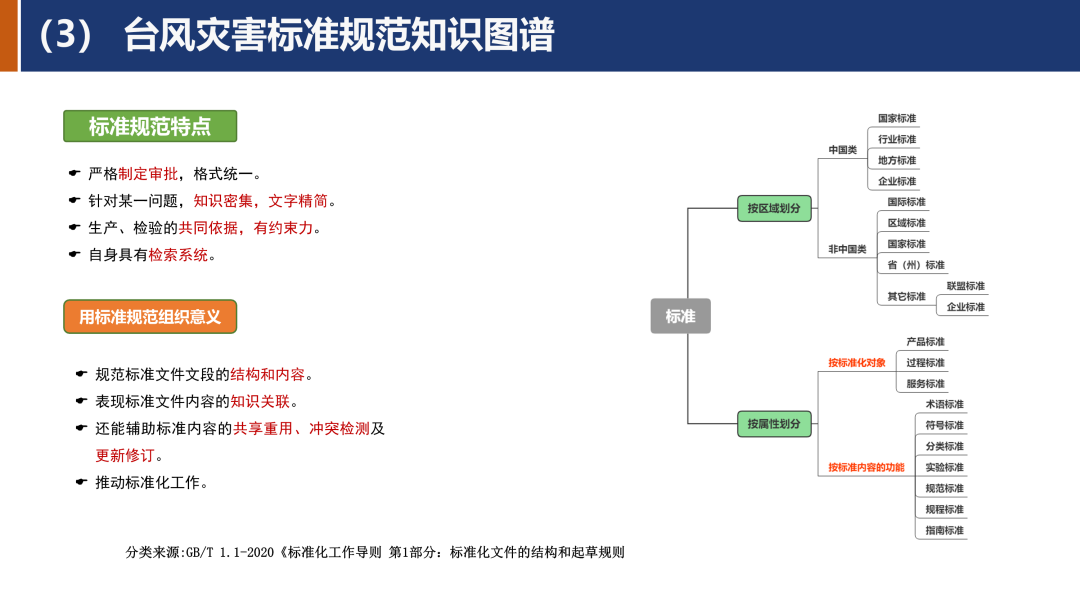 （3） 台风灾害标准规范知识图谱

标准规范特点

☛ 严格制定审批，格式统一。
☛ 针对某一问题，知识密集，文字精简。
☛ 生产、检验的共同依据，有约束力。
☛ 自身具有检索系统。

用标准规范组织意义

☛ 规范标准文件文段的结构和内容。
☛ 表现标准文件内容的知识关联。
☛ 还能辅助标准内容的共享重用、冲突检测及更新修订。
☛ 推动标准化工作。

分类来源:GB/T 1.1-2020《标准化工作导则 第1部分：标准化文件的结构和起草规则

标准
按区域划分
中国类
国家标准
行业标准
地方标准
企业标准
非中国类
国际标准
区域标准
国家标准
省（州）标准
其它标准
联盟标准
企业标准
按属性划分
按标准化对象
产品标准
过程标准
服务标准
按标准内容的功能
术语标准
符号标准
分类标准
实验标准
规范标准
规程标准
指南标准